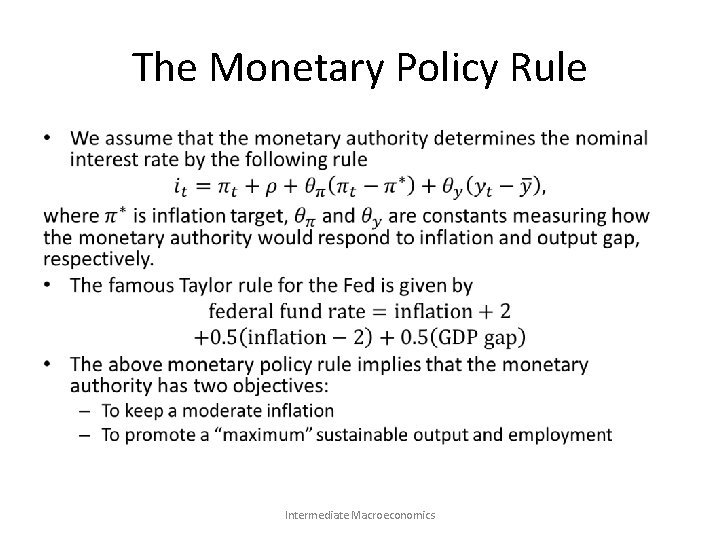 The Monetary Policy Rule

• We assume that the monetary authority determines the nominal interest rate by the following rule

$i_t = \pi_t + \rho + \theta_\pi(\pi_t - \pi^*) + \theta_y(y_t - \bar{y}),$

where $\pi^*$ is inflation target, $\theta_\pi$ and $\theta_y$ are constants measuring how the monetary authority would respond to inflation and output gap, respectively.

• The famous Taylor rule for the Fed is given by

$\text{federal fund rate} = \text{inflation} + 2$
$+0.5(\text{inflation} - 2) + 0.5(\text{GDP gap})$

• The above monetary policy rule implies that the monetary authority has two objectives:
– To keep a moderate inflation
– To promote a "maximum" sustainable output and employment

Intermediate Macroeconomics